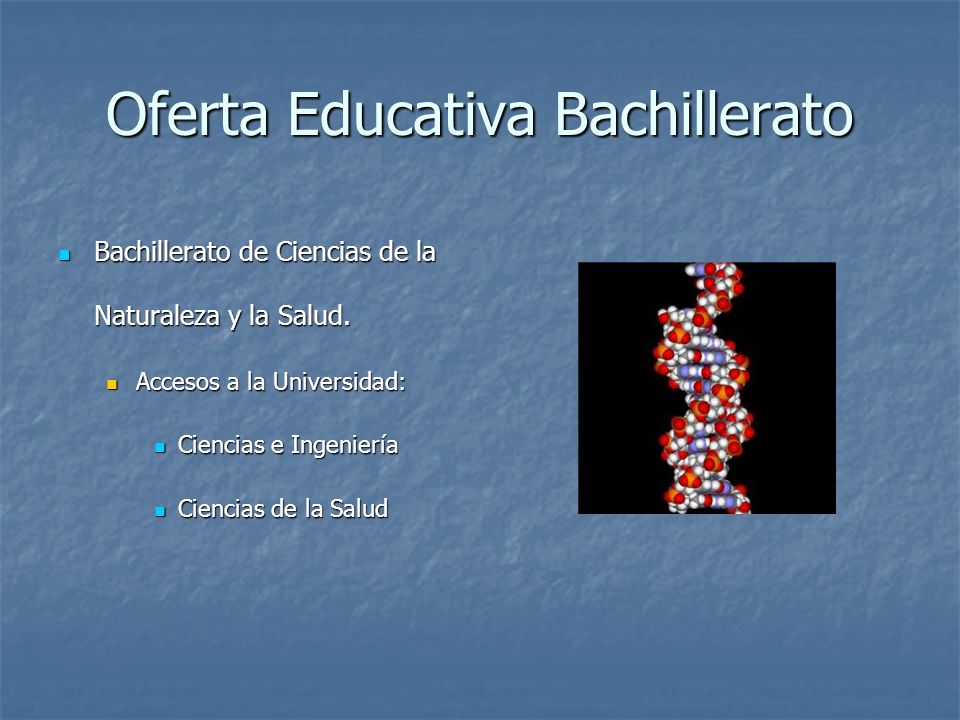 Oferta Educativa Bachillerato

Bachillerato de Ciencias de la Naturaleza y la Salud.

Accesos a la Universidad:

Ciencias e Ingeniería

Ciencias de la Salud